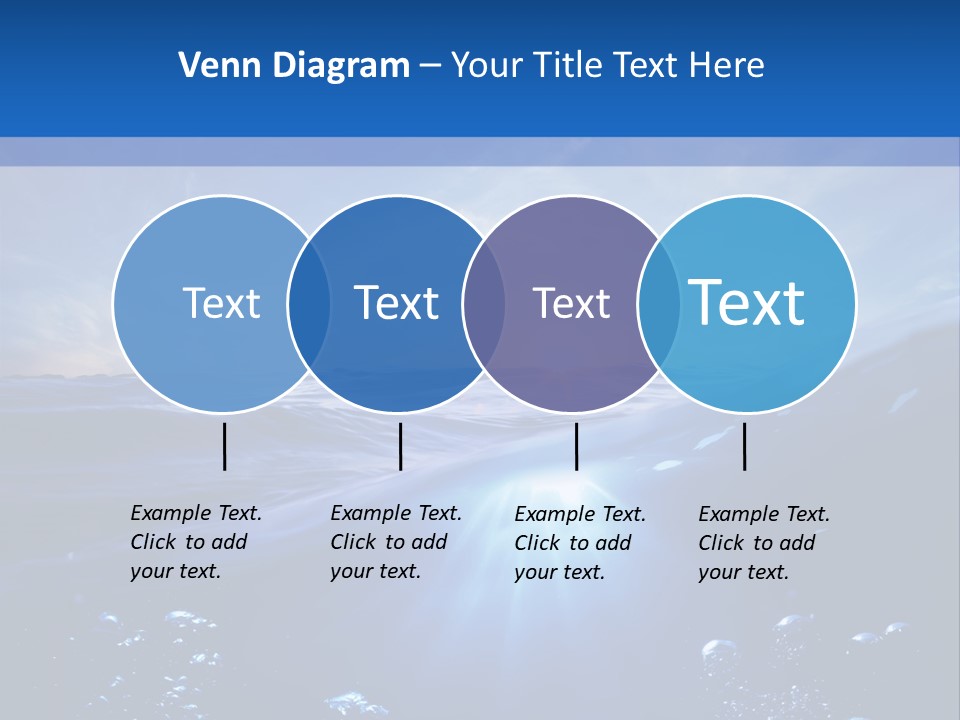 Venn Diagram – Your Title Text Here

Text

Text

Text

Text

Example Text. Click to add your text.

Example Text. Click to add your text.

Example Text. Click to add your text.

Example Text. Click to add your text.